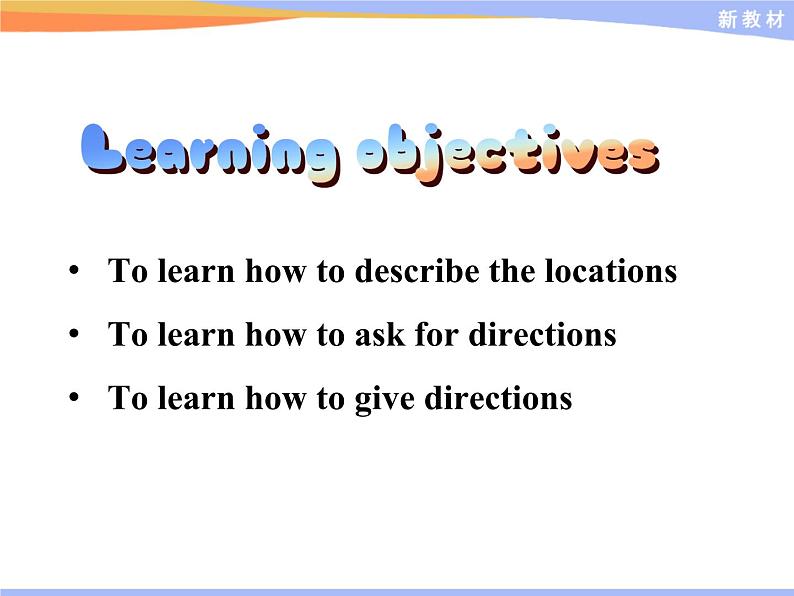 新教材

Learning objectives

• To learn how to describe the locations
• To learn how to ask for directions
• To learn how to give directions